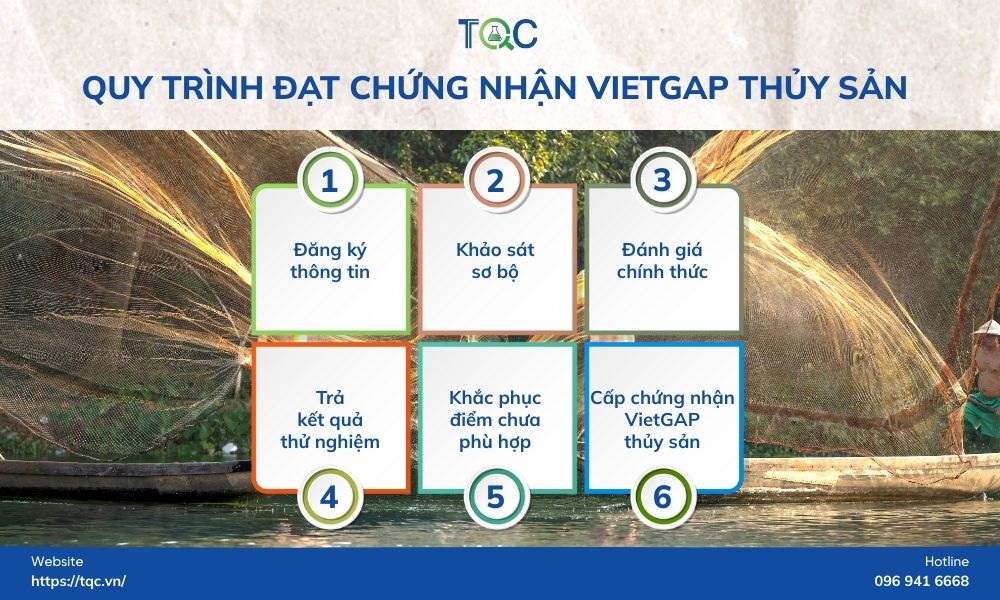 TQC

QUY TRÌNH ĐẠT CHỨNG NHẬN VIETGAP THỦY SẢN

1
Đăng ký thông tin

2
Khảo sát sơ bộ

3
Đánh giá chính thức

Trả kết quả thử nghiệm
4

Khắc phục điểm chưa phù hợp
5

Cấp chứng nhận VietGAP thủy sản
6

Website
https://tqc.vn/

Hotline
096 941 6668